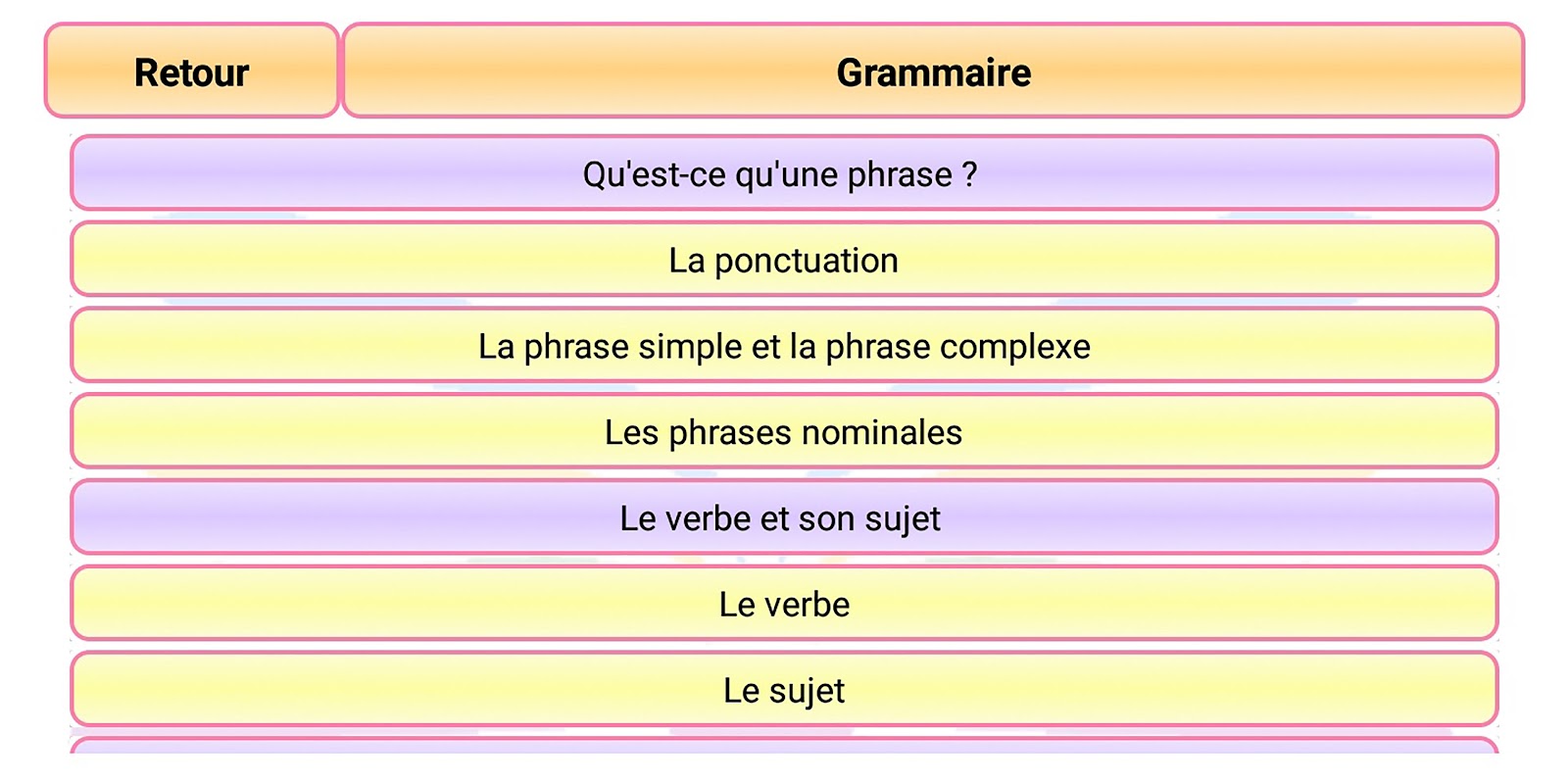 Retour

Grammaire

Qu'est-ce qu'une phrase ?

La ponctuation

La phrase simple et la phrase complexe

Les phrases nominales

Le verbe et son sujet

Le verbe

Le sujet